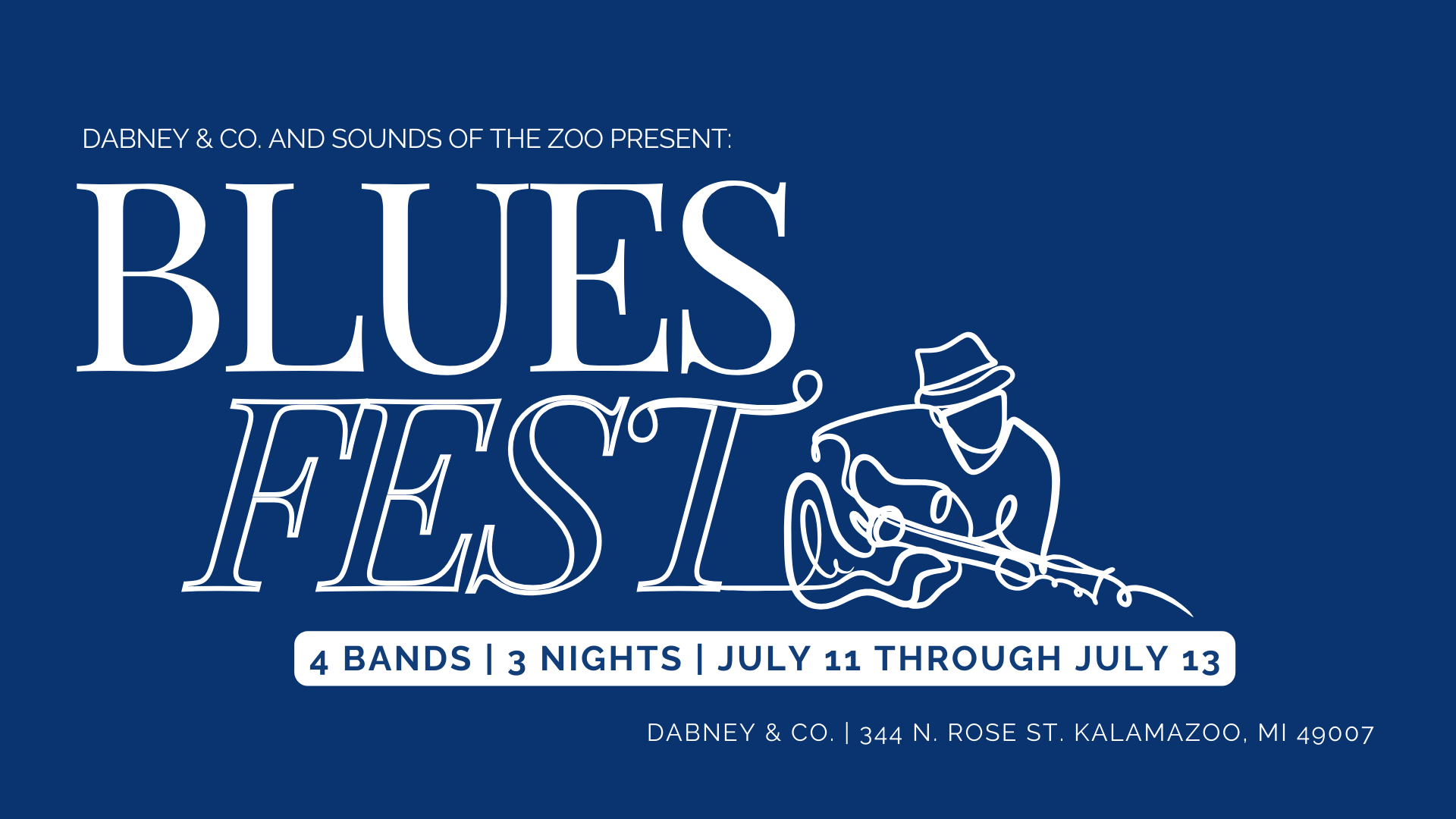 DABNEY & CO. AND SOUNDS OF THE ZOO PRESENT:

BLUES

FEST

4 BANDS | 3 NIGHTS | JULY 11 THROUGH JULY 13

DABNEY & CO. | 344 N. ROSE ST. KALAMAZOO, MI 49007